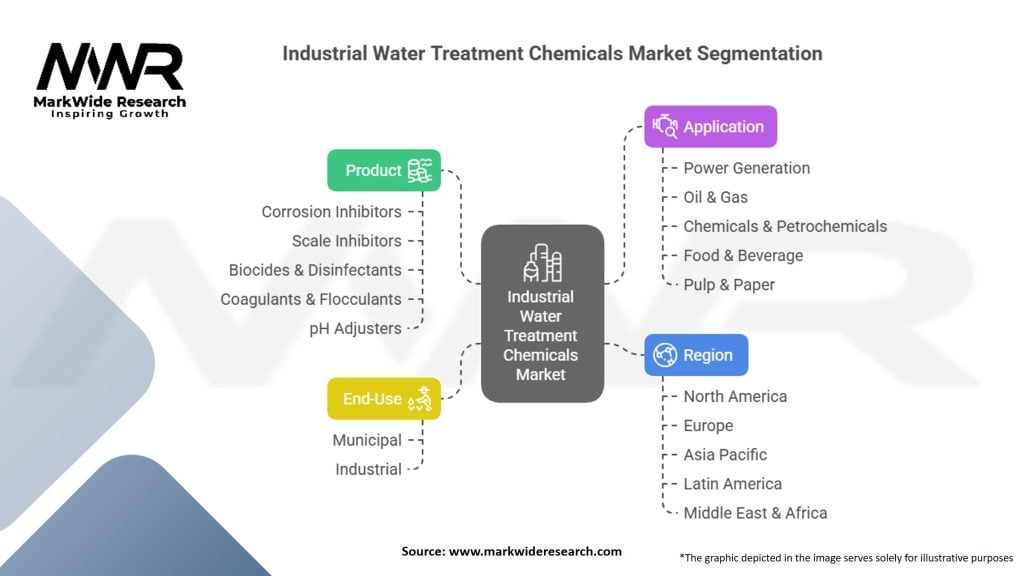 MWR
MarkWide Research
Inspiring Growth

Industrial Water Treatment Chemicals Market Segmentation

Product
Corrosion Inhibitors
Scale Inhibitors
Biocides & Disinfectants
Coagulants & Flocculants
pH Adjusters

End-Use
Municipal
Industrial

Industrial Water Treatment Chemicals Market

Application
Power Generation
Oil & Gas
Chemicals & Petrochemicals
Food & Beverage
Pulp & Paper

Region
North America
Europe
Asia Pacific
Latin America
Middle East & Africa

Source: www.markwideresearch.com

*The graphic depicted in the image serves solely for illustrative purposes